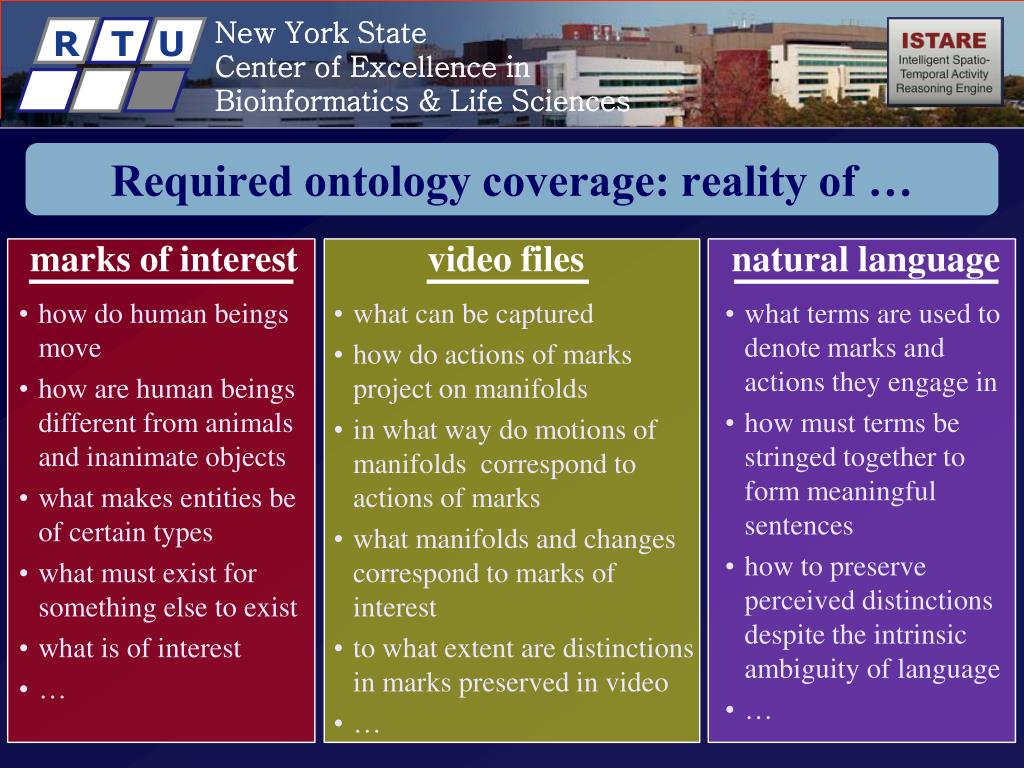 R T U

New York State
Center of Excellence in
Bioinformatics & Life Sciences

ISTARE
Intelligent Spatio-Temporal Activity Reasoning Engine

Required ontology coverage: reality of …

marks of interest

• how do human beings move
• how are human beings different from animals and inanimate objects
• what makes entities be of certain types
• what must exist for something else to exist
• what is of interest
• …

video files

• what can be captured
• how do actions of marks project on manifolds
• in what way do motions of manifolds correspond to actions of marks
• what manifolds and changes correspond to marks of interest
• to what extent are distinctions in marks preserved in video
• …

natural language

• what terms are used to denote marks and actions they engage in
• how must terms be stringed together to form meaningful sentences
• how to preserve perceived distinctions despite the intrinsic ambiguity of language
• …